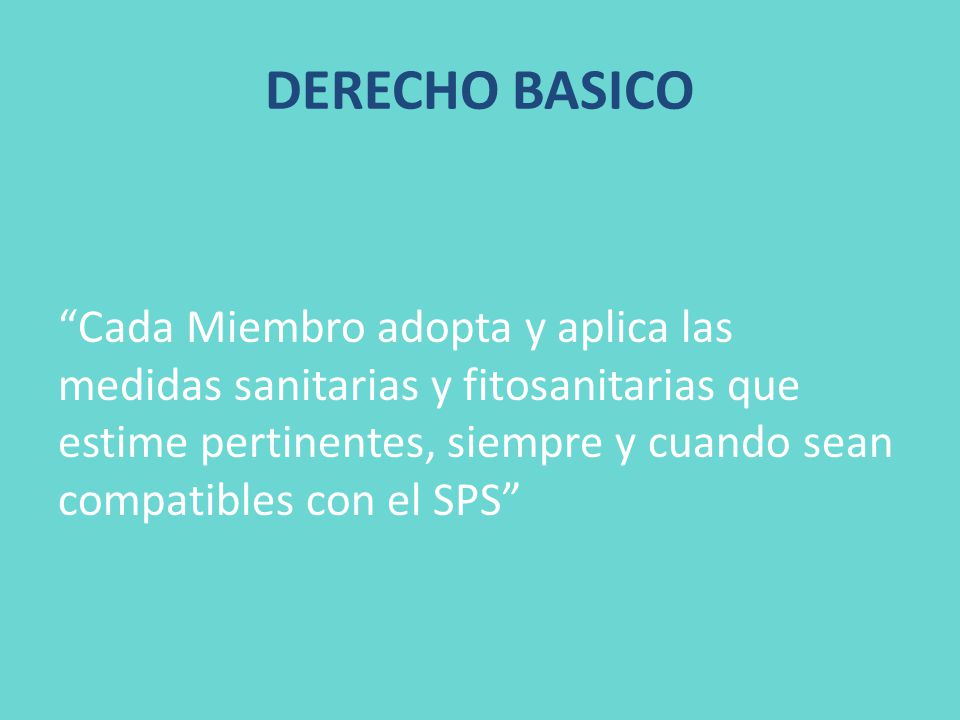 DERECHO BASICO

“Cada Miembro adopta y aplica las medidas sanitarias y fitosanitarias que estime pertinentes, siempre y cuando sean compatibles con el SPS”